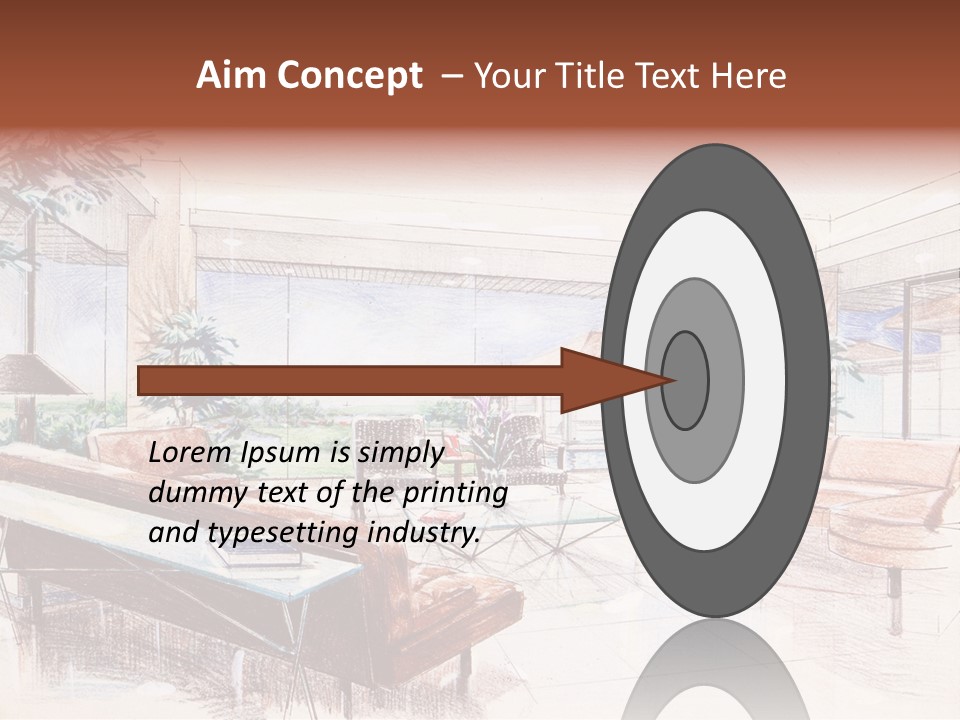 Aim Concept – Your Title Text Here

Lorem Ipsum is simply dummy text of the printing and typesetting industry.